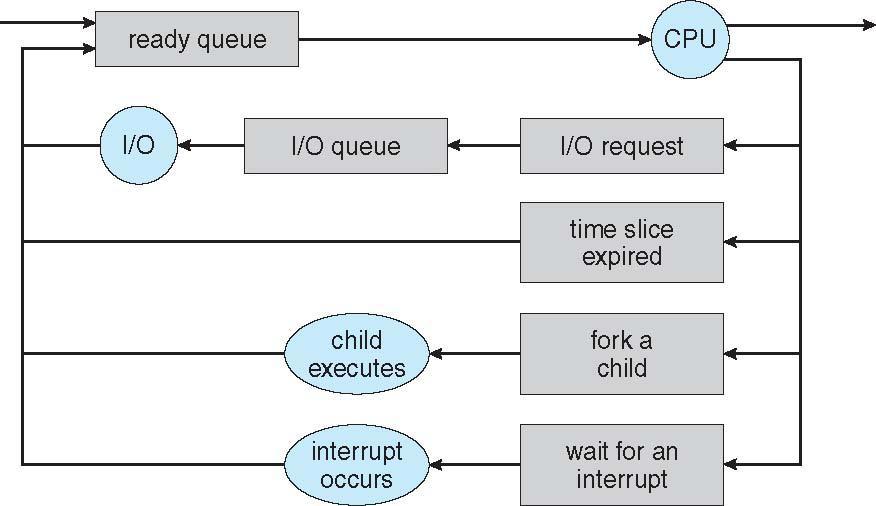 ready queue

CPU

I/O

I/O queue

I/O request

time slice expired

child executes

fork a child

interrupt occurs

wait for an interrupt